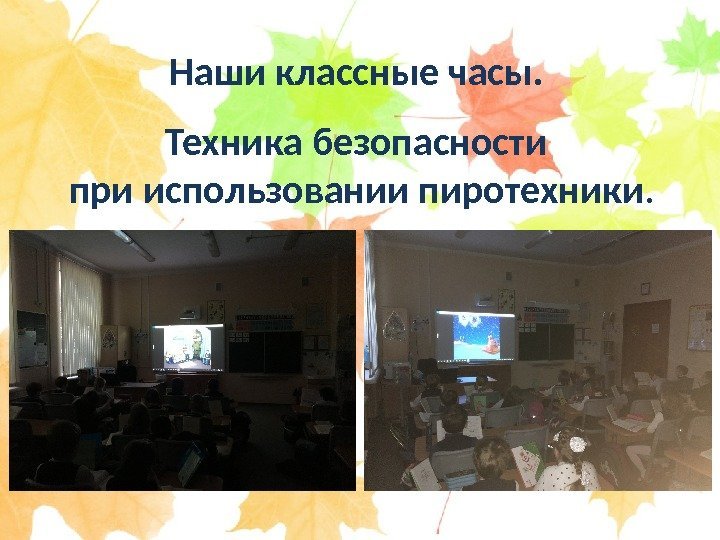 Наши классные часы.

Техника безопасности при использовании пиротехники.